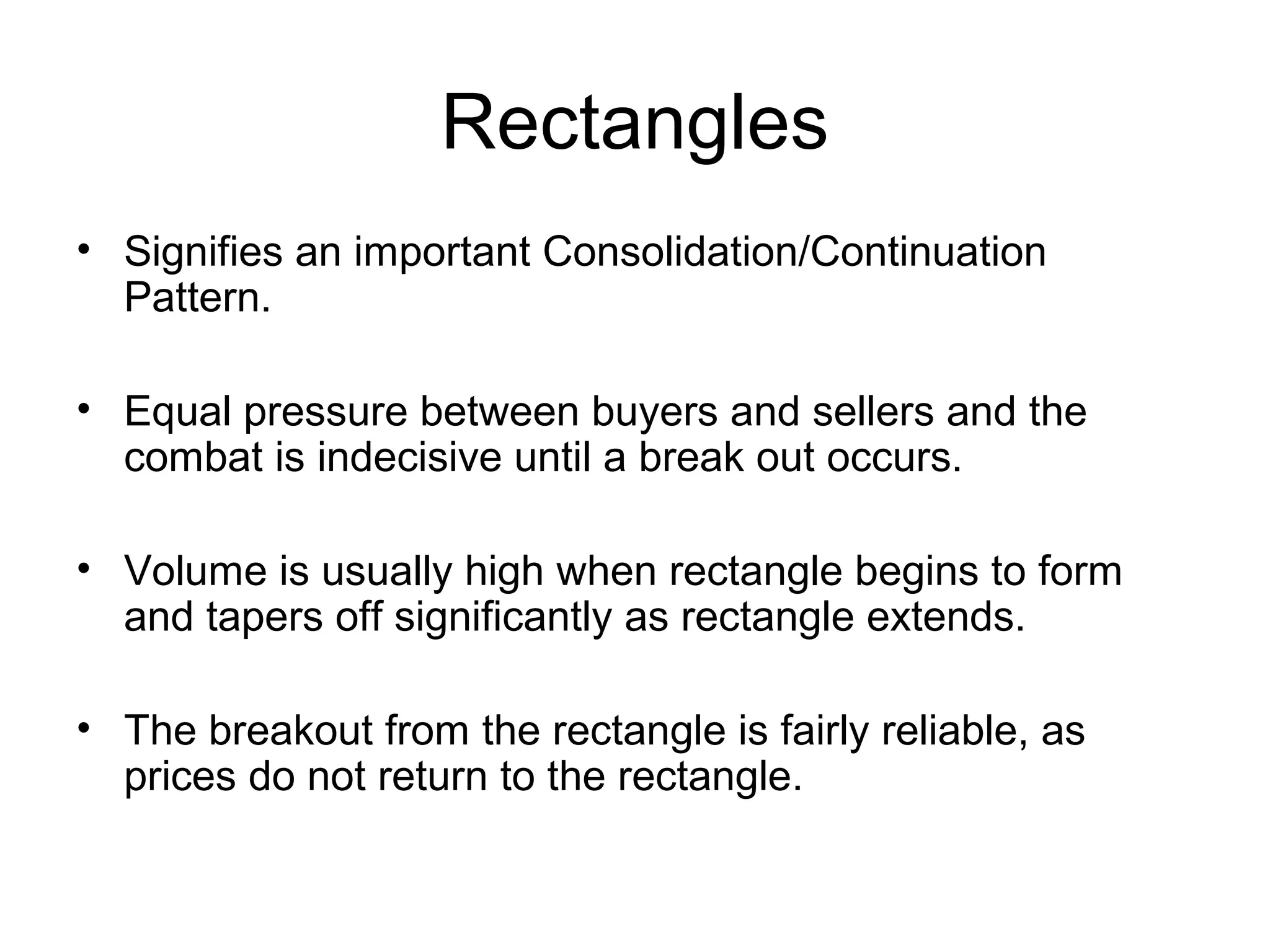 Rectangles

• Signifies an important Consolidation/Continuation Pattern.

• Equal pressure between buyers and sellers and the combat is indecisive until a break out occurs.

• Volume is usually high when rectangle begins to form and tapers off significantly as rectangle extends.

• The breakout from the rectangle is fairly reliable, as prices do not return to the rectangle.